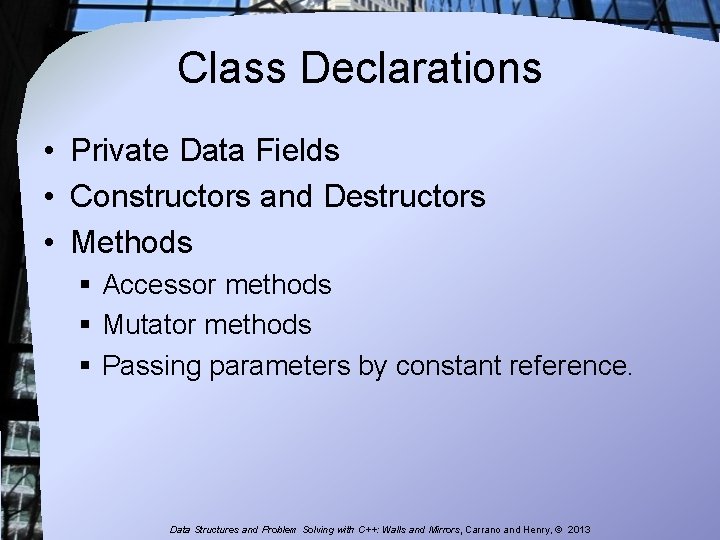 Class Declarations

• Private Data Fields
• Constructors and Destructors
• Methods
▪ Accessor methods
▪ Mutator methods
▪ Passing parameters by constant reference.

Data Structures and Problem Solving with C++: Walls and Mirrors, Carrano and Henry, © 2013